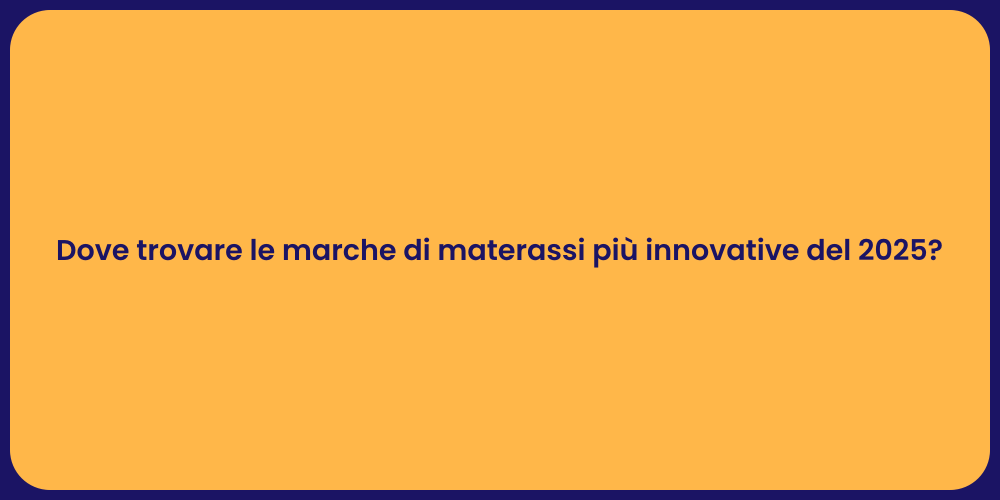 Dove trovare le marche di materassi più innovative del 2025?